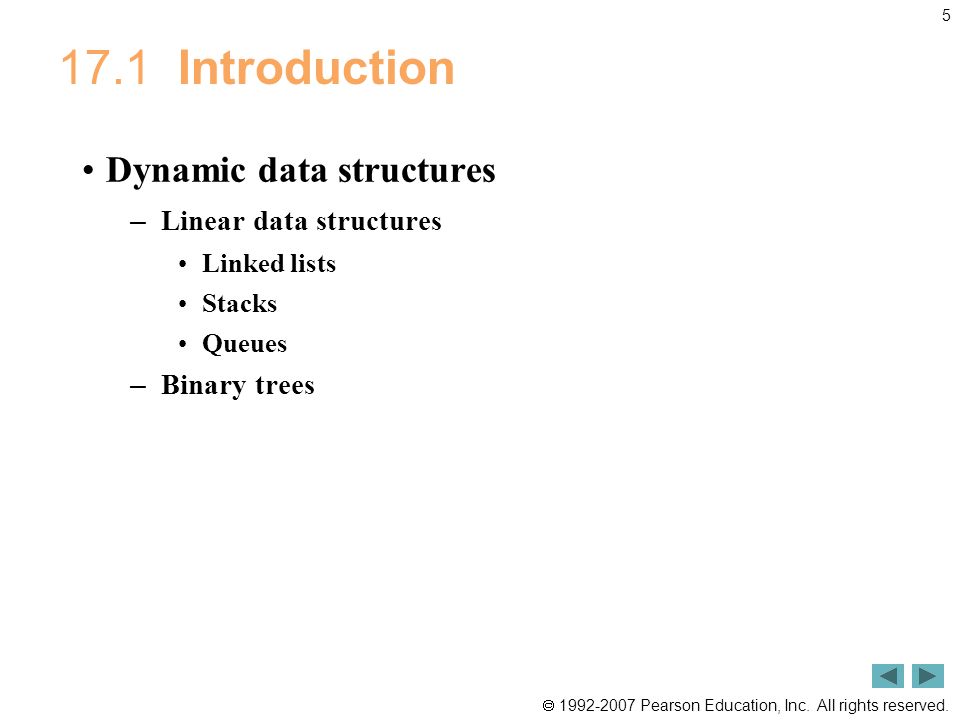 5

17.1 Introduction

• Dynamic data structures
 – Linear data structures
  • Linked lists
  • Stacks
  • Queues
 – Binary trees

© 1992-2007 Pearson Education, Inc. All rights reserved.